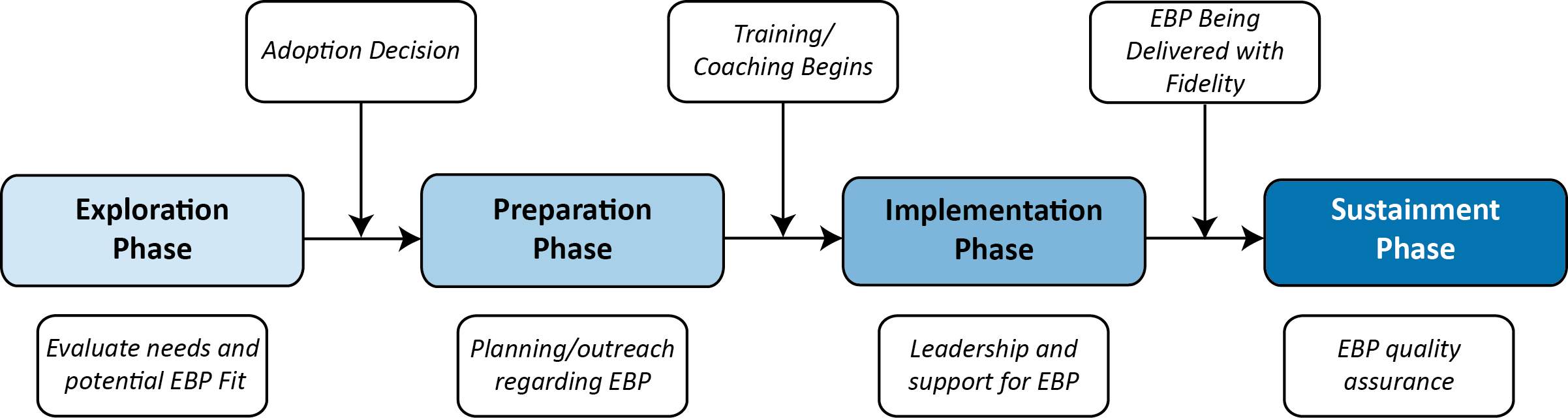 Adoption Decision

Training/ Coaching Begins

EBP Being Delivered with Fidelity

Exploration Phase

Preparation Phase

Implementation Phase

Sustainment Phase

Evaluate needs and potential EBP Fit

Planning/outreach regarding EBP

Leadership and support for EBP

EBP quality assurance